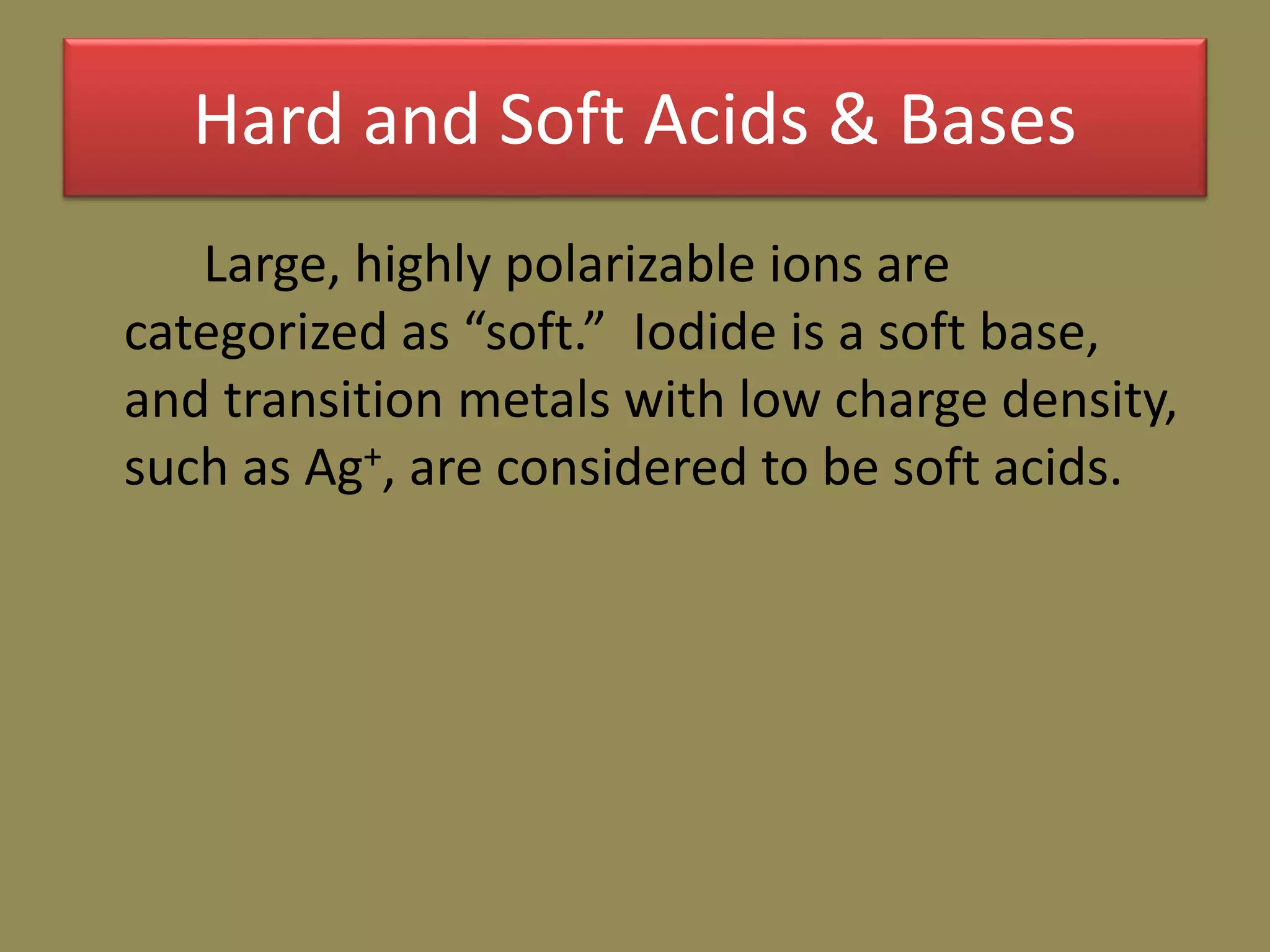 Hard and Soft Acids & Bases

Large, highly polarizable ions are categorized as “soft.” Iodide is a soft base, and transition metals with low charge density, such as $Ag^+$, are considered to be soft acids.